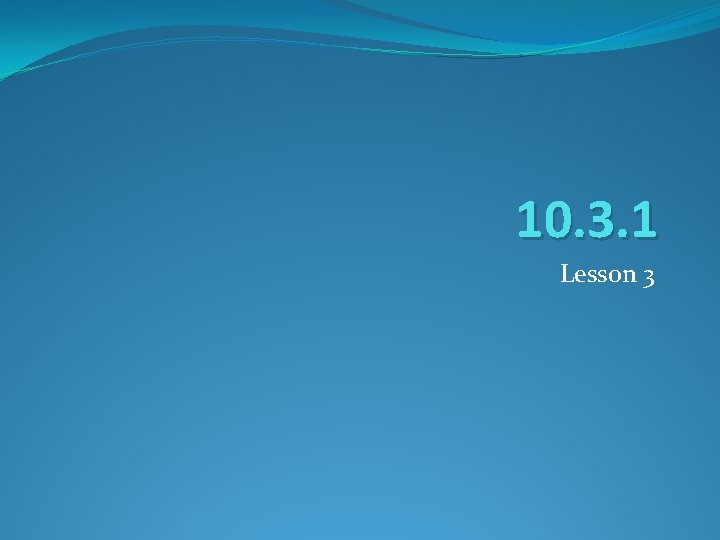 10.3.1

Lesson 3